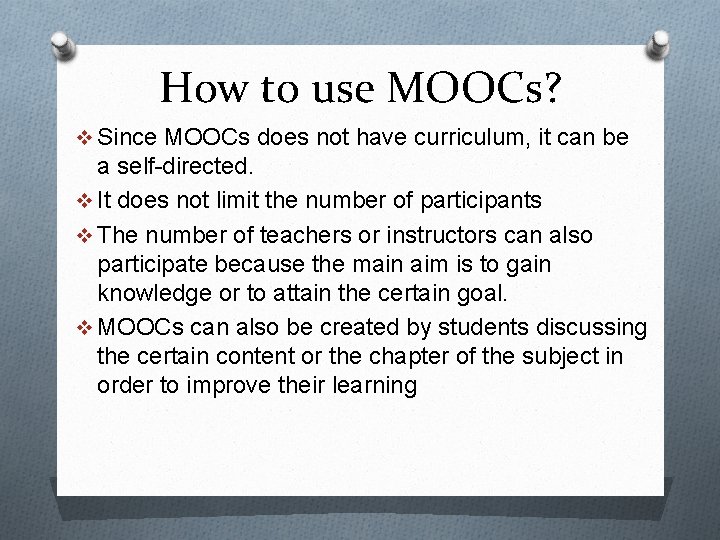 How to use MOOCs?

❖ Since MOOCs does not have curriculum, it can be a self-directed.

❖ It does not limit the number of participants

❖ The number of teachers or instructors can also participate because the main aim is to gain knowledge or to attain the certain goal.

❖ MOOCs can also be created by students discussing the certain content or the chapter of the subject in order to improve their learning